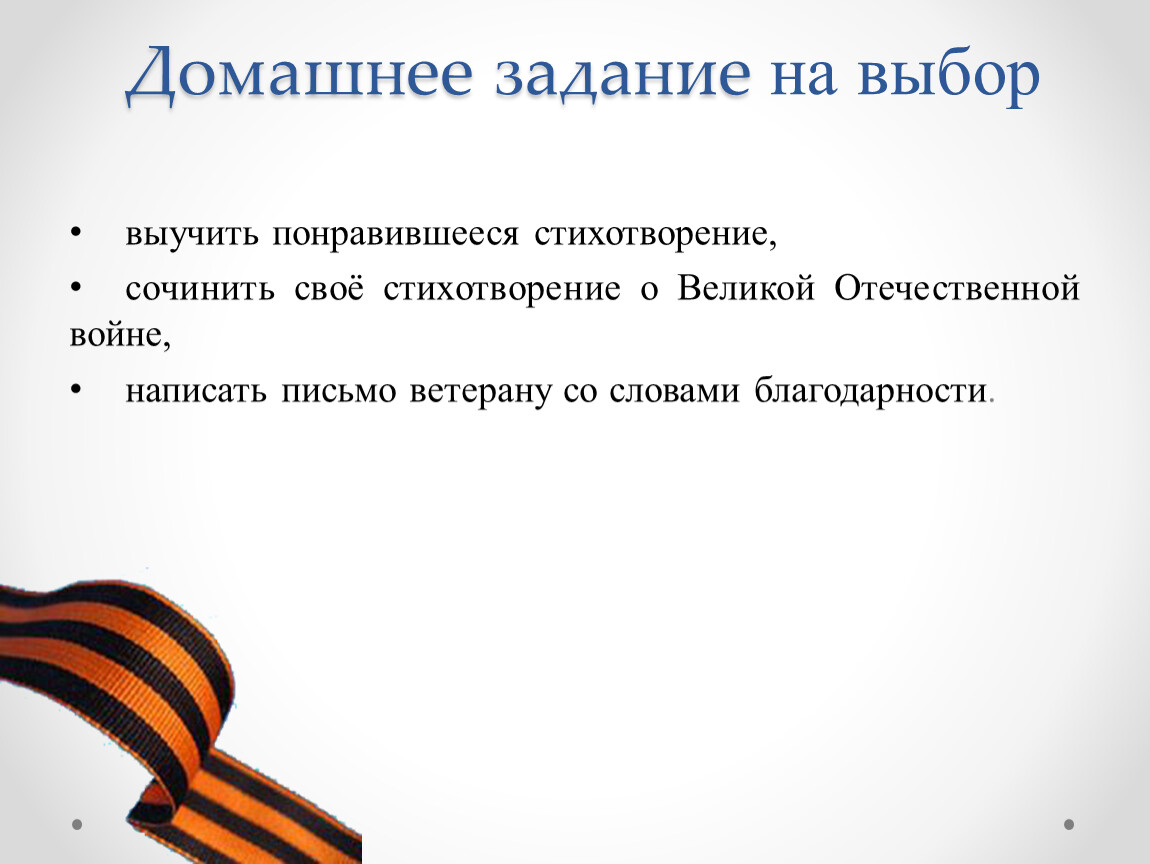 Домашнее задание на выбор

• выучить понравившееся стихотворение,

• сочинить своё стихотворение о Великой Отечественной войне,

• написать письмо ветерану со словами благодарности.